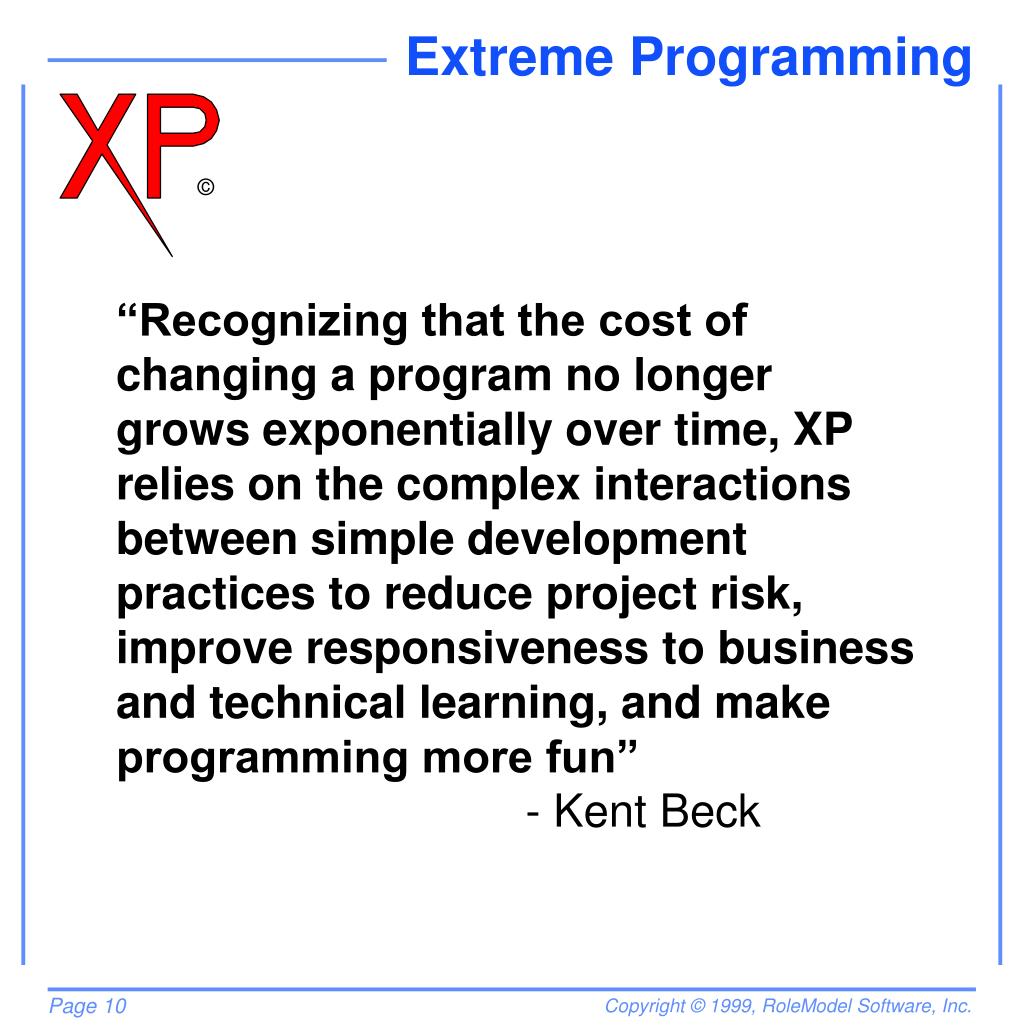 Extreme Programming

XP ©

“Recognizing that the cost of changing a program no longer grows exponentially over time, XP relies on the complex interactions between simple development practices to reduce project risk, improve responsiveness to business and technical learning, and make programming more fun”

- Kent Beck

Page 10

Copyright © 1999, RoleModel Software, Inc.